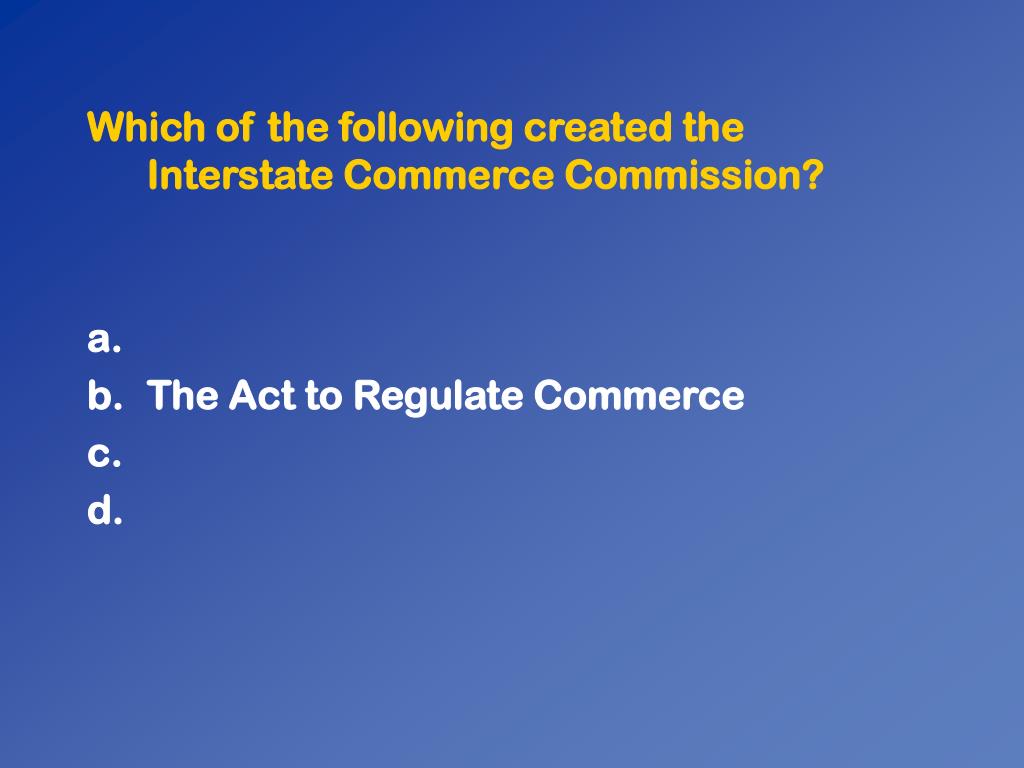 Which of the following created the Interstate Commerce Commission?

a.
b. The Act to Regulate Commerce
c.
d.